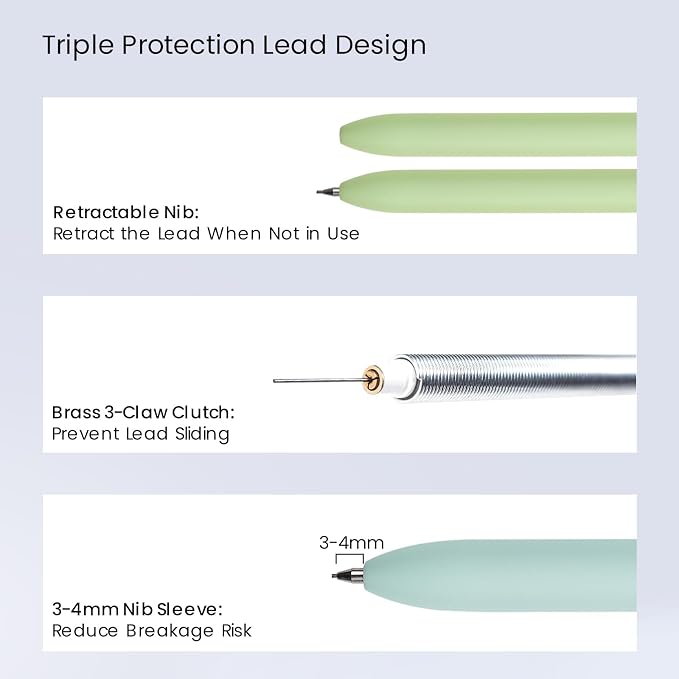 Triple Protection Lead Design

Retractable Nib:
Retract the Lead When Not in Use

Brass 3-Claw Clutch:
Prevent Lead Sliding

3-4mm

3-4mm Nib Sleeve:
Reduce Breakage Risk